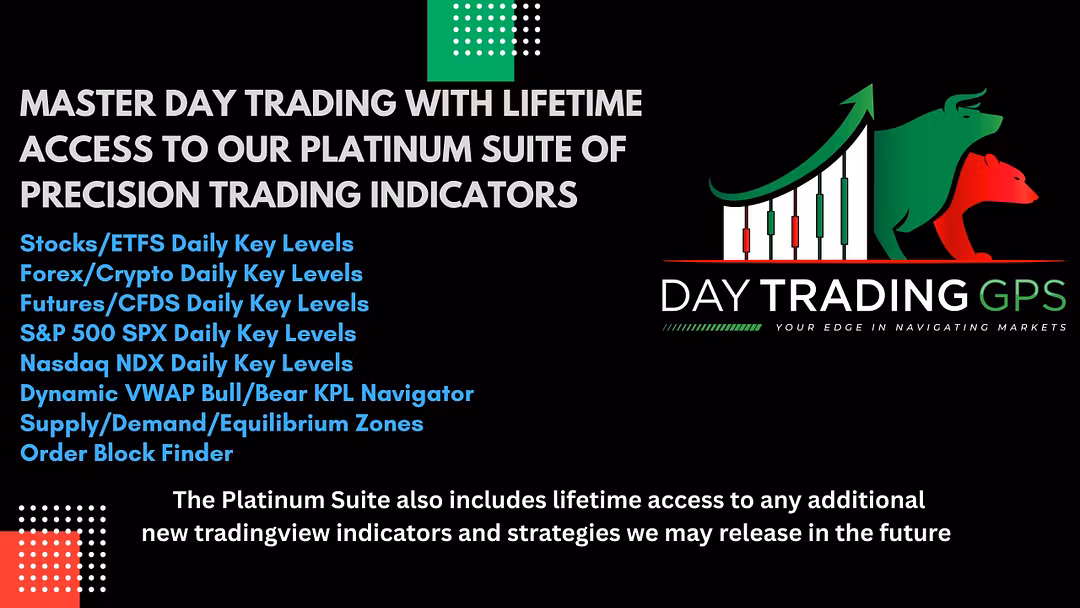 MASTER DAY TRADING WITH LIFETIME ACCESS TO OUR PLATINUM SUITE OF PRECISION TRADING INDICATORS

Stocks/ETFS Daily Key Levels
Forex/Crypto Daily Key Levels
Futures/CFDS Daily Key Levels
S&P 500 SPX Daily Key Levels
Nasdaq NDX Daily Key Levels
Dynamic VWAP Bull/Bear KPL Navigator
Supply/Demand/Equilibrium Zones
Order Block Finder

DAY TRADING GPS
YOUR EDGE IN NAVIGATING MARKETS

The Platinum Suite also includes lifetime access to any additional new tradingview indicators and strategies we may release in the future